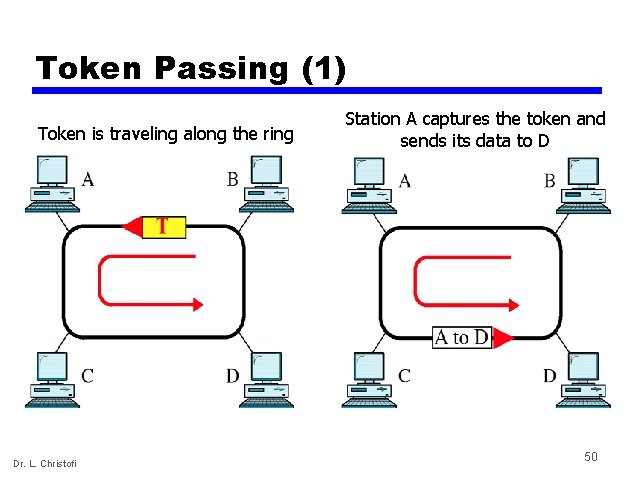 Token Passing (1)

Token is traveling along the ring

A

B

T

C

D

Station A captures the token and sends its data to D

A

B

A to D

C

D

Dr. L. Christofi

50